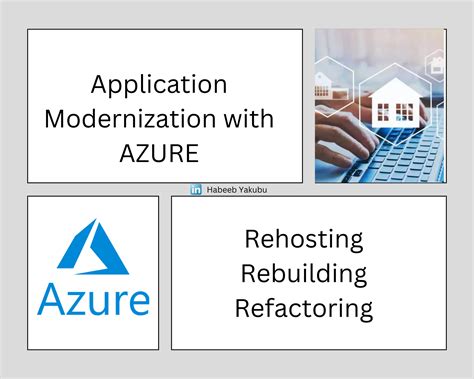 Application Modernization with AZURE

in Habeeb Yakubu

Azure

Rehosting
Rebuilding
Refactoring